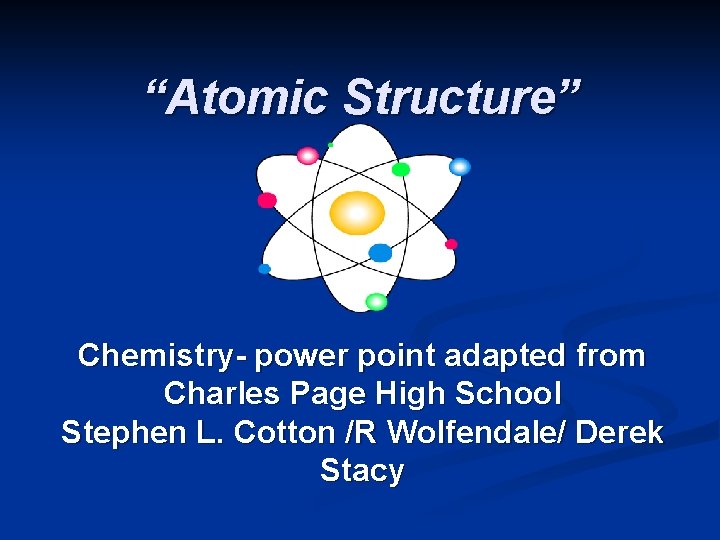 “Atomic Structure”

Chemistry- power point adapted from Charles Page High School Stephen L. Cotton /R Wolfendale/ Derek Stacy